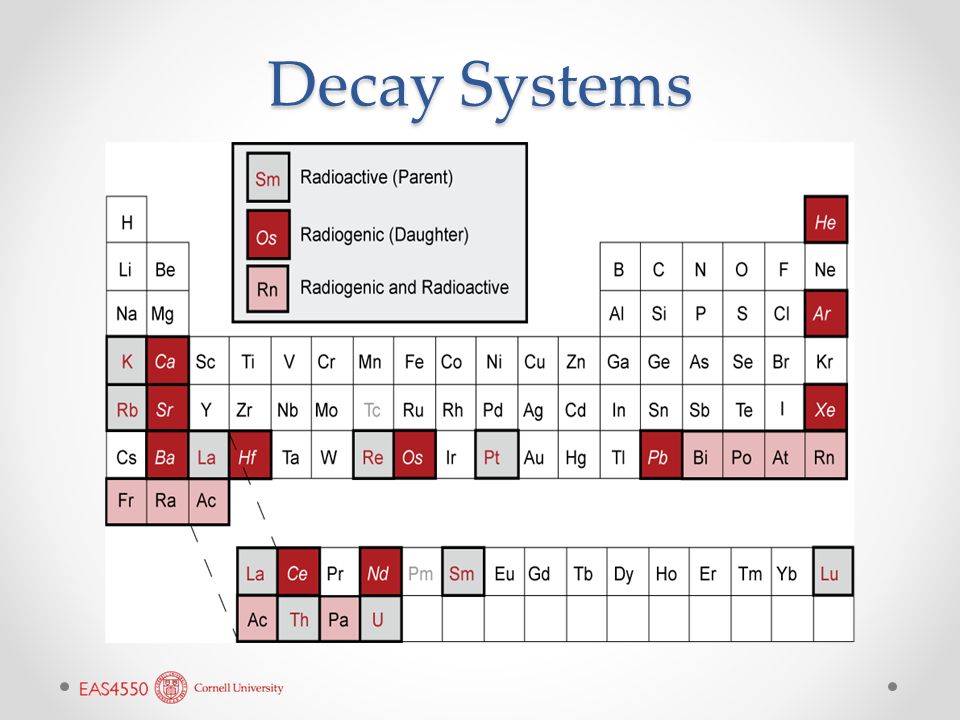 Decay Systems

Sm Radioactive (Parent)
Os Radiogenic (Daughter)
Rn Radiogenic and Radioactive

H He
Li Be B C N O F Ne
Na Mg Al Si P S Cl Ar
K Ca Sc Ti V Cr Mn Fe Co Ni Cu Zn Ga Ge As Se Br Kr
Rb Sr Y Zr Nb Mo Tc Ru Rh Pd Ag Cd In Sn Sb Te I Xe
Cs Ba La Hf Ta W Re Os Ir Pt Au Hg Tl Pb Bi Po At Rn
Fr Ra Ac

La Ce Pr Nd Pm Sm Eu Gd Tb Dy Ho Er Tm Yb Lu
Ac Th Pa U

EAS4550 Cornell University